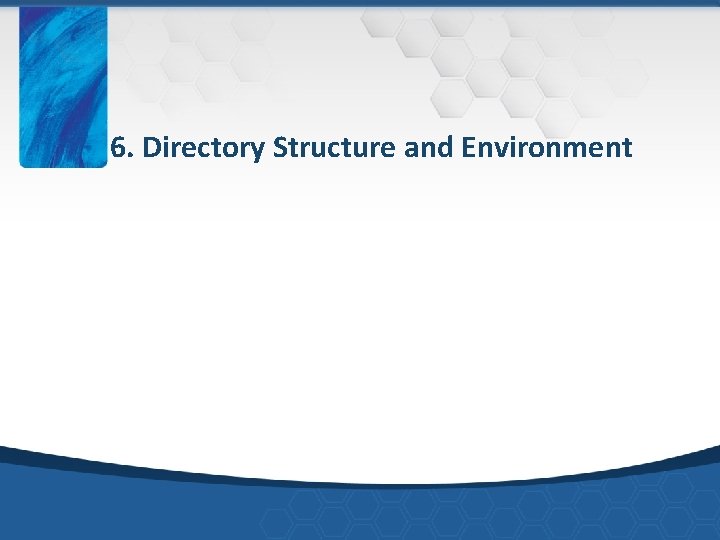 6. Directory Structure and Environment